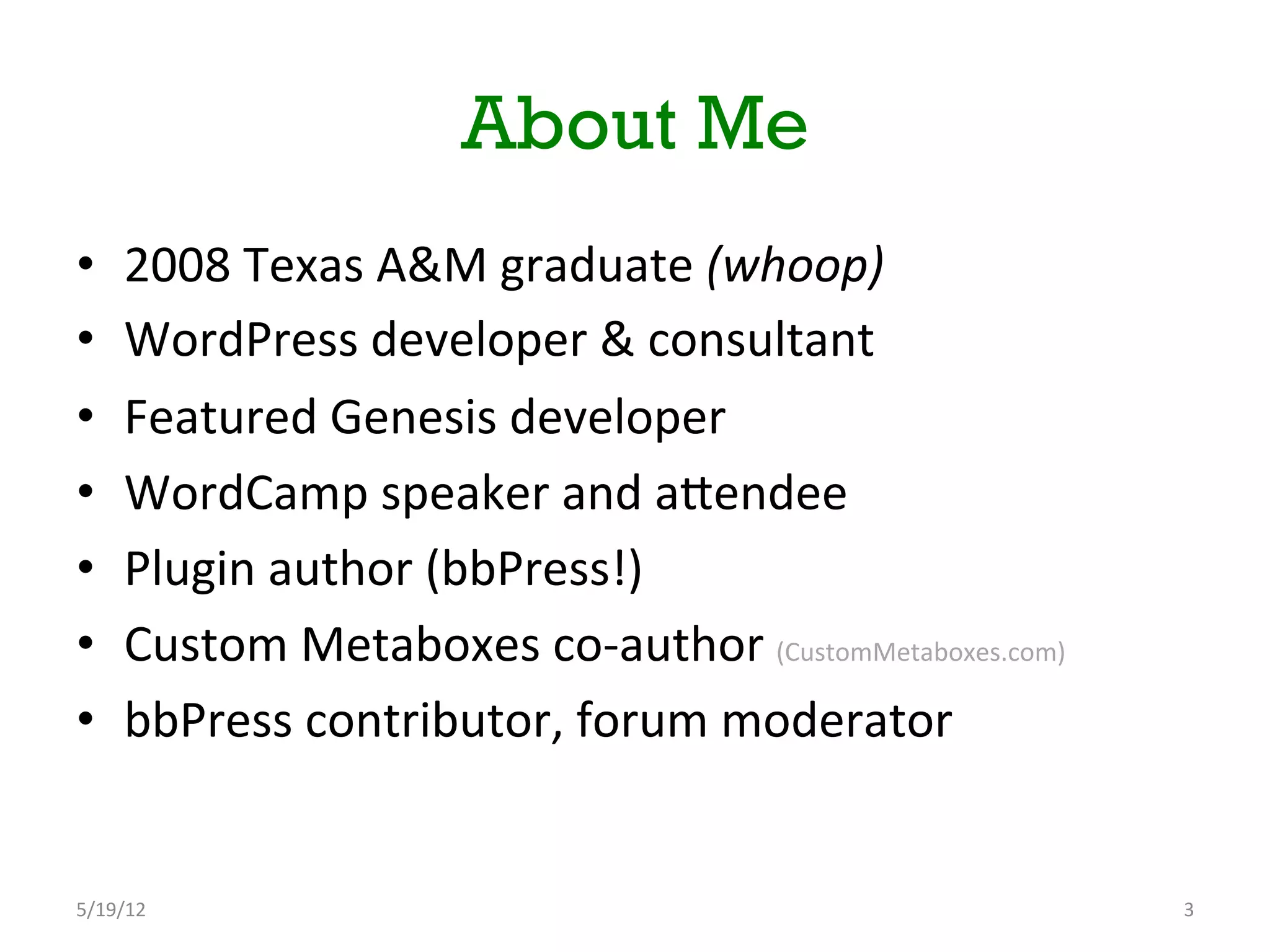 About Me

• 2008 Texas A&M graduate (whoop)
• WordPress developer & consultant
• Featured Genesis developer
• WordCamp speaker and attendee
• Plugin author (bbPress!)
• Custom Metaboxes co-author (CustomMetaboxes.com)
• bbPress contributor, forum moderator

5/19/12

3